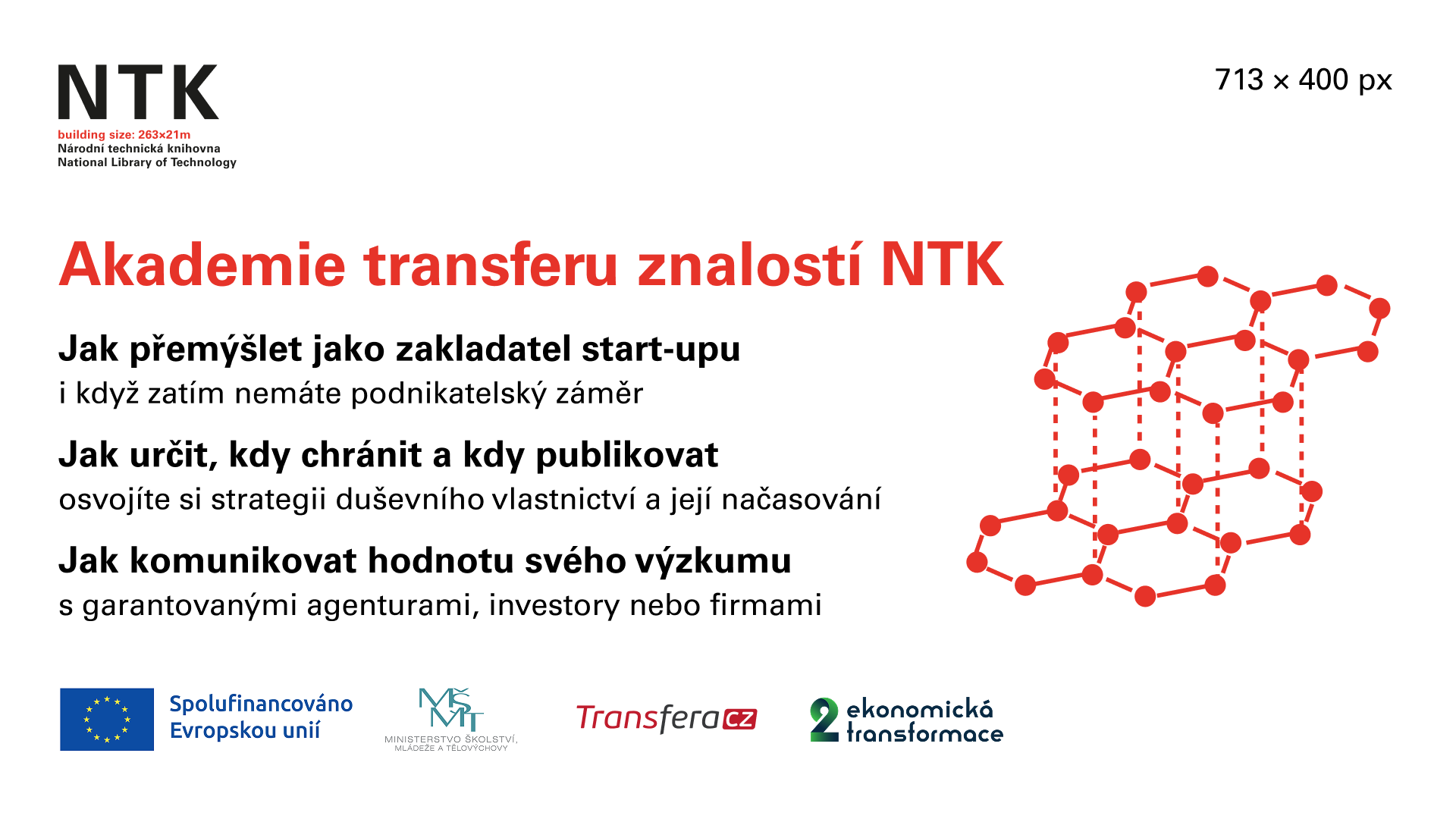 NTK
building size: 263×21m
Národní technická knihovna
National Library of Technology

713 × 400 px

Akademie transferu znalostí NTK

Jak přemýšlet jako zakladatel start-upu
i když zatím nemáte podnikatelský záměr

Jak určit, kdy chránit a kdy publikovat
osvojíte si strategii duševního vlastnictví a její načasování

Jak komunikovat hodnotu svého výzkumu
s garantovanými agenturami, investory nebo firmami

Spolufinancováno Evropskou unií

MŠMT
MINISTERSTVO ŠKOLSTVÍ, MLÁDEŽE A TĚLOVÝCHOVY

Transfera CZ

2 ekonomická transformace